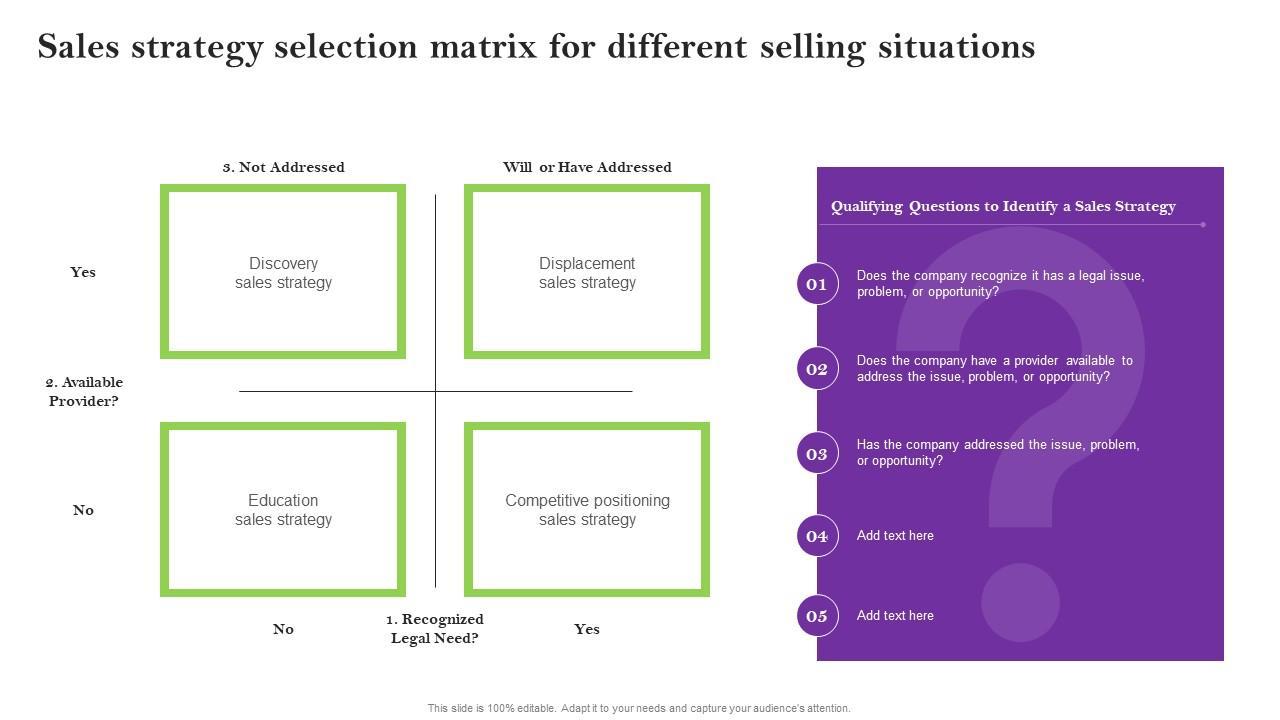 Sales strategy selection matrix for different selling situations

3. Not Addressed

Will or Have Addressed

Yes

Discovery sales strategy

Displacement sales strategy

2. Available Provider?

No

Education sales strategy

Competitive positioning sales strategy

No

1. Recognized Legal Need?

Yes

Qualifying Questions to Identify a Sales Strategy

01 Does the company recognize it has a legal issue, problem, or opportunity?

02 Does the company have a provider available to address the issue, problem, or opportunity?

03 Has the company addressed the issue, problem, or opportunity?

04 Add text here

05 Add text here

This slide is 100% editable. Adapt it to your needs and capture your audience's attention.